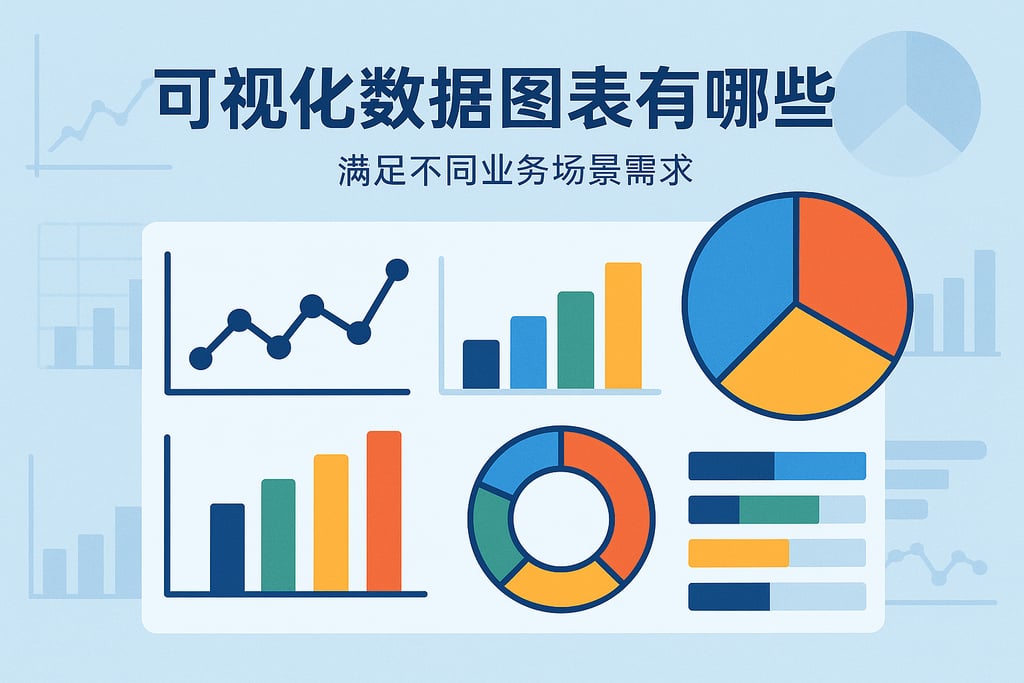 可视化数据图表有哪些

满足不同业务场景需求